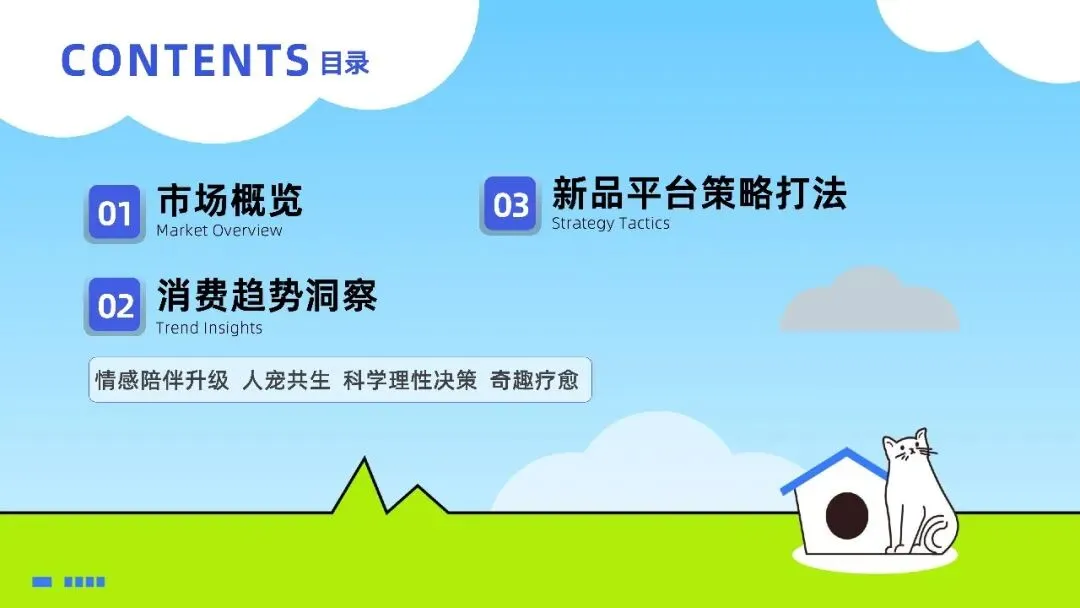 CONTENTS 目录

01 市场概览
Market Overview

02 消费趋势洞察
Trend Insights

情感陪伴升级 人宠共生 科学理性决策 奇趣疗愈

03 新品平台策略打法
Strategy Tactics